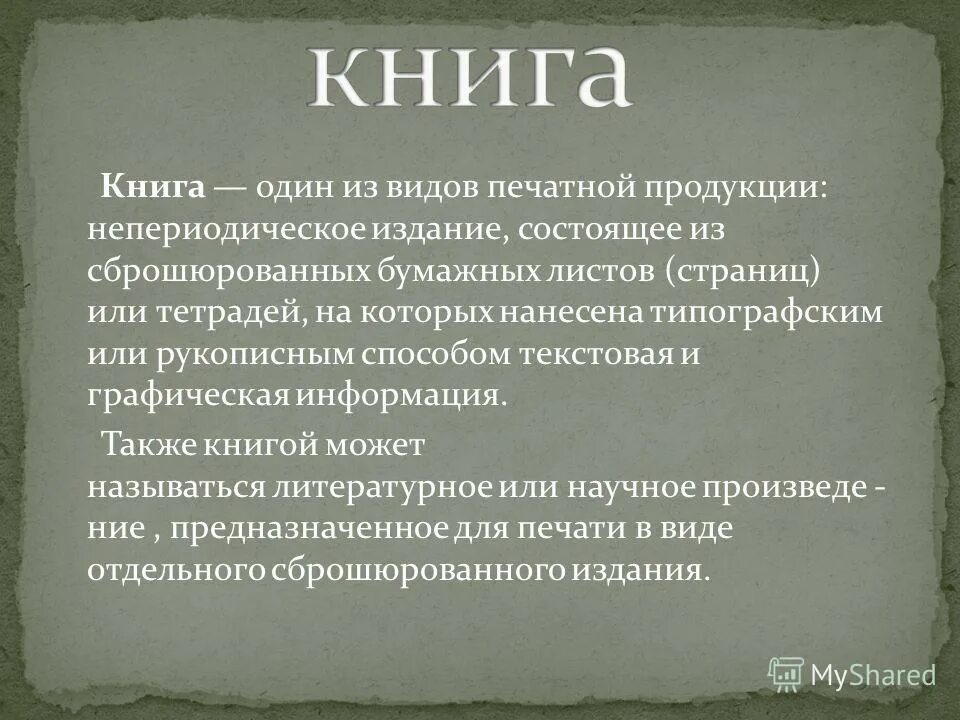 книга

Книга — один из видов печатной продукции: непериодическое издание, состоящее из сброшюрованных бумажных листов (страниц) или тетрадей, на которых нанесена типографским или рукописным способом текстовая и графическая информация.

Также книгой может называться литературное или научное произведе - ние , предназначенное для печати в виде отдельного сброшюрованного издания.

MyShared